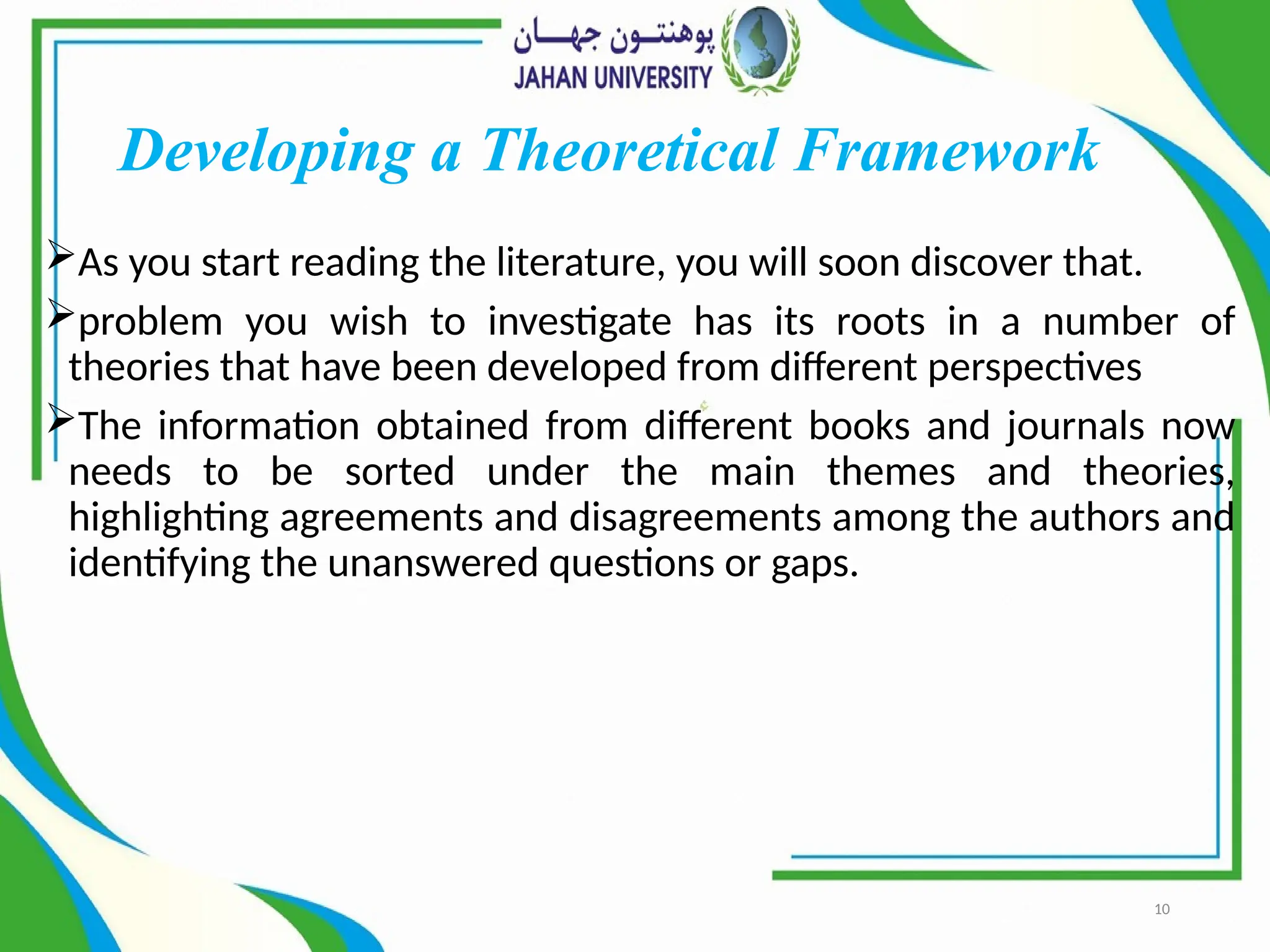 پوهنتون جهان
JAHAN UNIVERSITY

Developing a Theoretical Framework

➢As you start reading the literature, you will soon discover that.

➢problem you wish to investigate has its roots in a number of theories that have been developed from different perspectives

➢The information obtained from different books and journals now needs to be sorted under the main themes and theories, highlighting agreements and disagreements among the authors and identifying the unanswered questions or gaps.

10